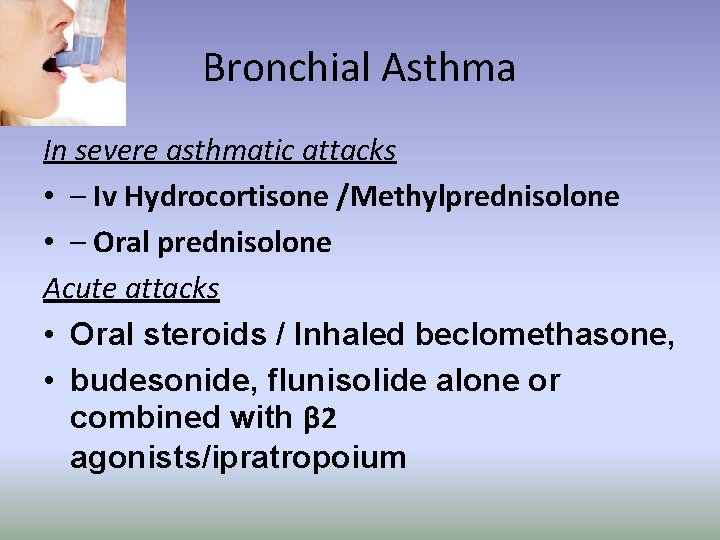 Bronchial Asthma

In severe asthmatic attacks

• – Iv Hydrocortisone /Methylprednisolone
• – Oral prednisolone

Acute attacks

• Oral steroids / Inhaled beclomethasone,
• budesonide, flunisolide alone or combined with β2 agonists/ipratropoium